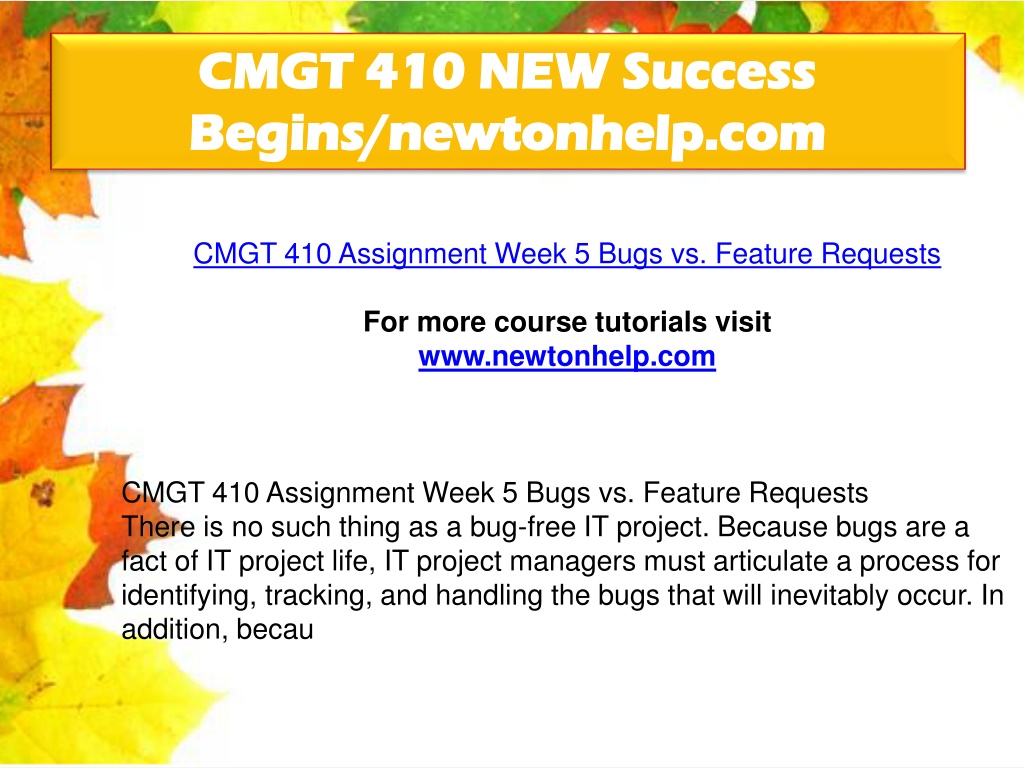 CMGT 410 NEW Success Begins/newtonhelp.com

CMGT 410 Assignment Week 5 Bugs vs. Feature Requests

For more course tutorials visit
www.newtonhelp.com

CMGT 410 Assignment Week 5 Bugs vs. Feature Requests
There is no such thing as a bug-free IT project. Because bugs are a fact of IT project life, IT project managers must articulate a process for identifying, tracking, and handling the bugs that will inevitably occur. In addition, becau